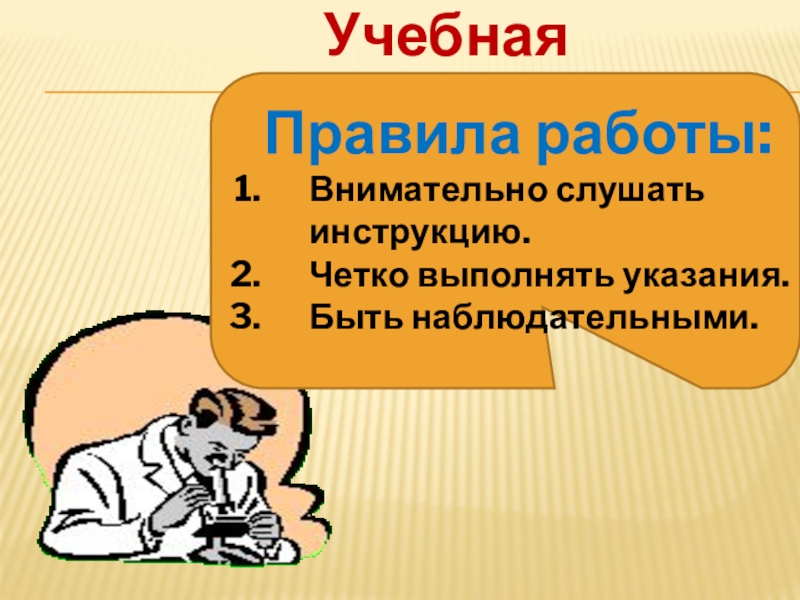 Учебная

Правила работы:

1. Внимательно слушать инструкцию.
2. Четко выполнять указания.
3. Быть наблюдательными.